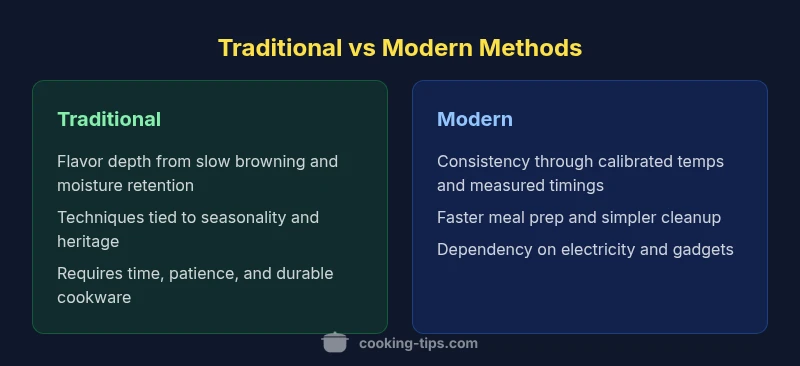 Traditional vs Modern Methods

Traditional

Flavor depth from slow browning and moisture retention

Techniques tied to seasonality and heritage

Requires time, patience, and durable cookware

Modern

Consistency through calibrated temps and measured timings

Faster meal prep and simpler cleanup

Dependency on electricity and gadgets

cooking-tips.com